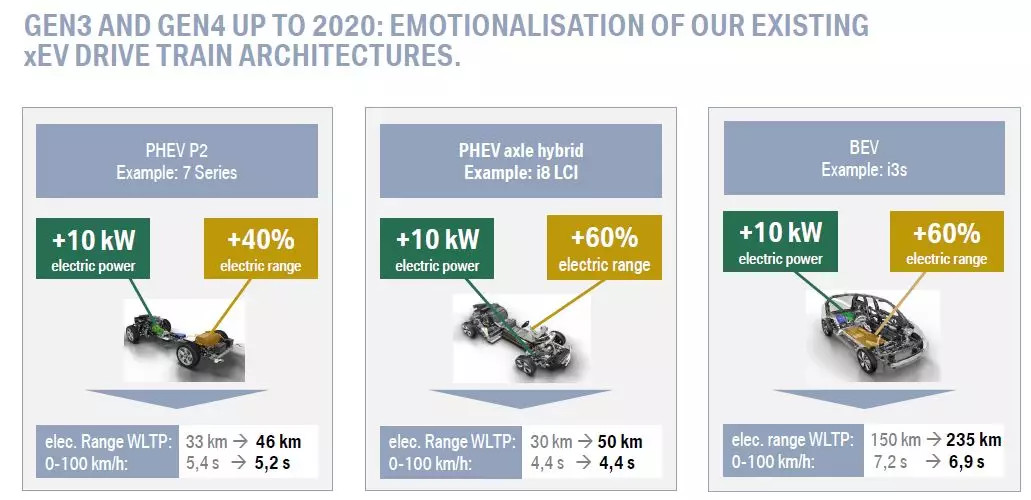 GEN3 AND GEN4 UP TO 2020: EMOTIONALISATION OF OUR EXISTING xEV DRIVE TRAIN ARCHITECTURES.

PHEV P2
Example: 7 Series

+10 kW
electric power

+40%
electric range

elec. Range WLTP: 33 km → 46 km
0-100 km/h: 5,4 s → 5,2 s

PHEV axle hybrid
Example: i8 LCI

+10 kW
electric power

+60%
electric range

elec. Range WLTP: 30 km → 50 km
0-100 km/h: 4,4 s → 4,4 s

BEV
Example: i3s

+10 kW
electric power

+60%
electric range

elec. range WLTP: 150 km → 235 km
0-100 km/h: 7,2 s → 6,9 s